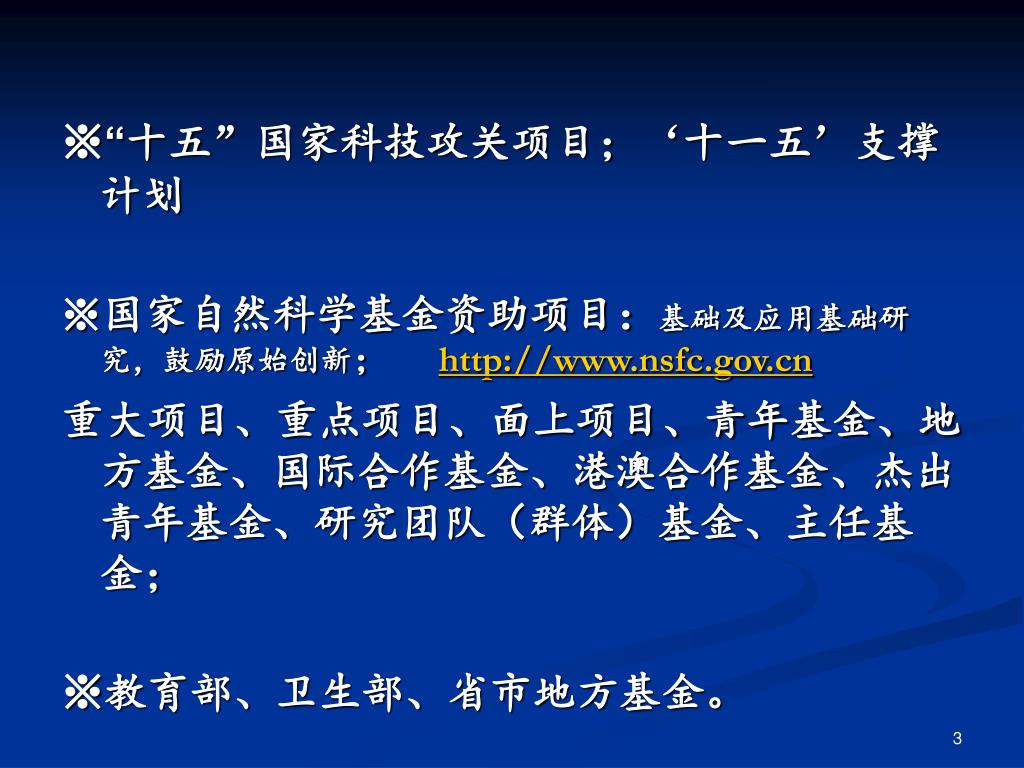 ※“十五”国家科技攻关项目；‘十一五’支撑计划

※国家自然科学基金资助项目：基础及应用基础研究，鼓励原始创新； http://www.nsfc.gov.cn

重大项目、重点项目、面上项目、青年基金、地方基金、国际合作基金、港澳合作基金、杰出青年基金、研究团队（群体）基金、主任基金；

※教育部、卫生部、省市地方基金。

3